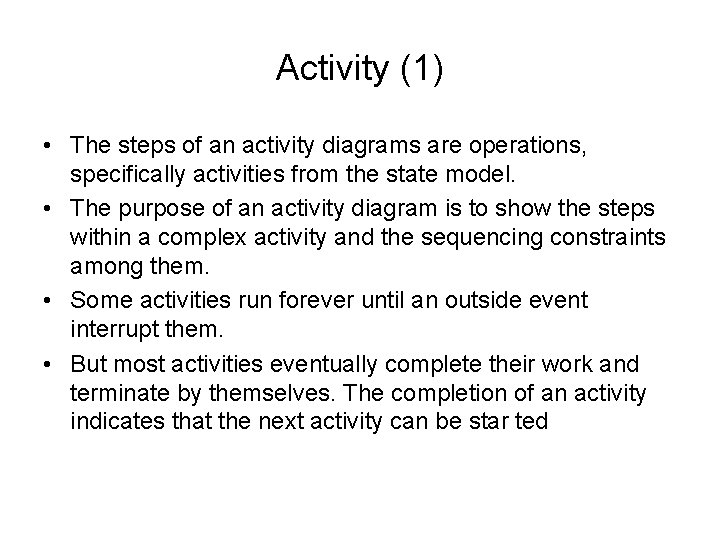 Activity (1)

• The steps of an activity diagrams are operations, specifically activities from the state model.

• The purpose of an activity diagram is to show the steps within a complex activity and the sequencing constraints among them.

• Some activities run forever until an outside event interrupt them.

• But most activities eventually complete their work and terminate by themselves. The completion of an activity indicates that the next activity can be star ted